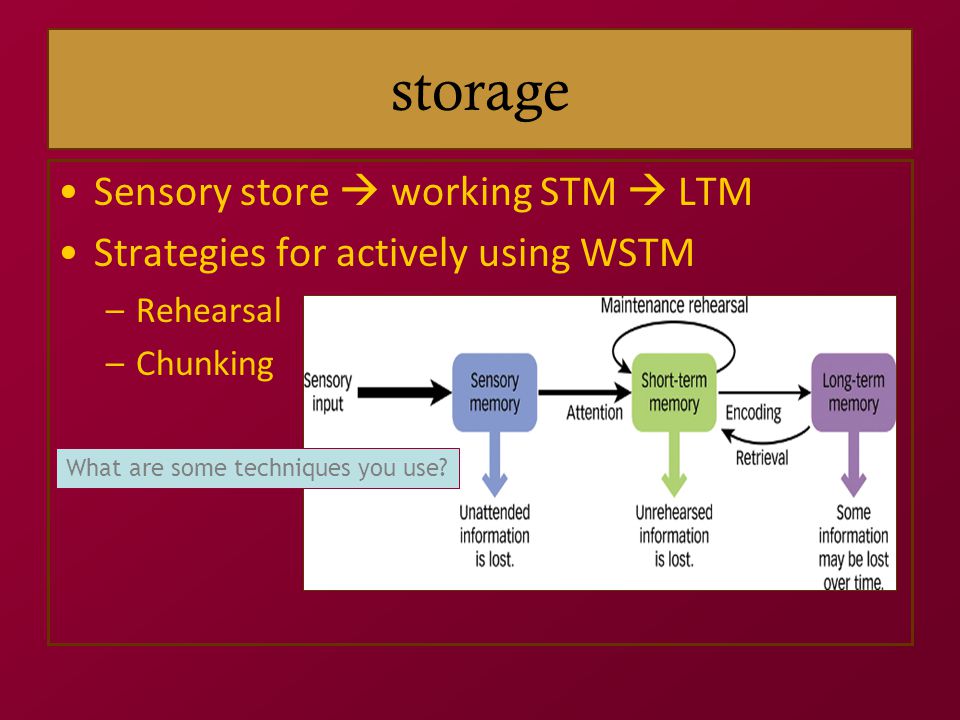 storage

• Sensory store → working STM → LTM
• Strategies for actively using WSTM
– Rehearsal
– Chunking

What are some techniques you use?

Maintenance rehearsal

Sensory input

Sensory memory

Attention

Short-term memory

Encoding

Retrieval

Long-term memory

Unattended information is lost.

Unrehearsed information is lost.

Some information may be lost over time.